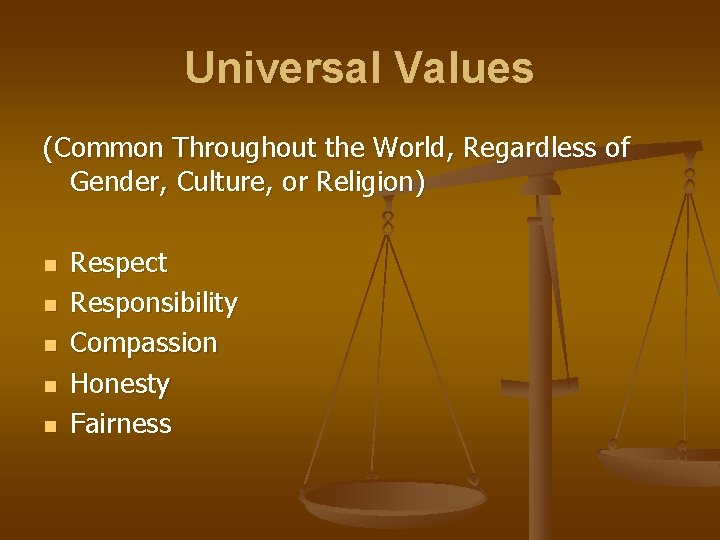 Universal Values

(Common Throughout the World, Regardless of Gender, Culture, or Religion)

- Respect
- Responsibility
- Compassion
- Honesty
- Fairness